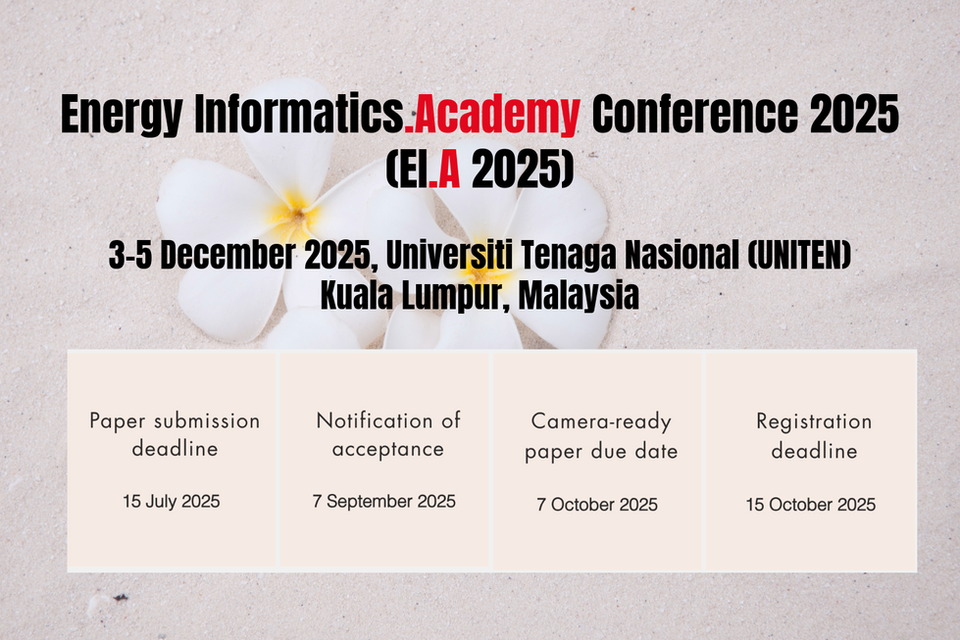 Energy Informatics.Academy Conference 2025 (EI.A 2025)

3-5 December 2025, Universiti Tenaga Nasional (UNITEN) Kuala Lumpur, Malaysia

Paper submission deadline

15 July 2025

Notification of acceptance

7 September 2025

Camera-ready paper due date

7 October 2025

Registration deadline

15 October 2025